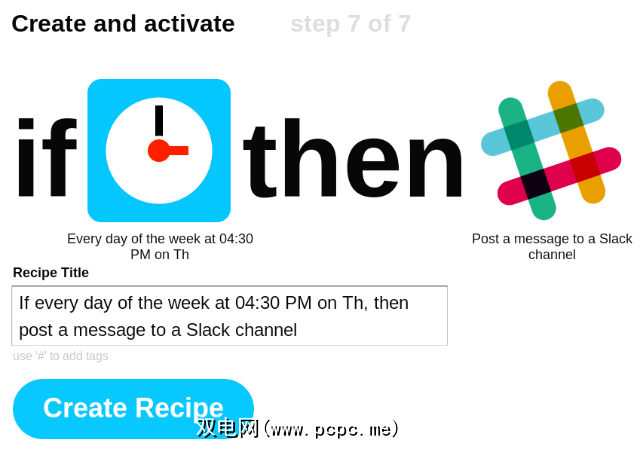 Create and activate step 7 of 7

if then

Every day of the week at 04:30 PM on Th

Post a message to a Slack channel

Recipe Title

If every day of the week at 04:30 PM on Th, then post a message to a Slack channel

use '#' to add tags

Create Recipe

双电网(www.pcpc.me)